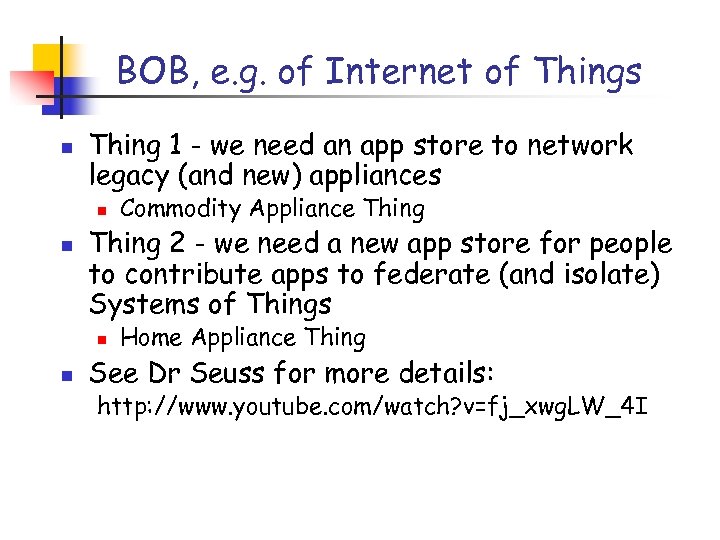 BOB, e.g. of Internet of Things

Thing 1 - we need an app store to network legacy (and new) appliances

Commodity Appliance Thing

Thing 2 - we need a new app store for people to contribute apps to federate (and isolate) Systems of Things

Home Appliance Thing

See Dr Seuss for more details:
http://www.youtube.com/watch?v=fj_xwgLW_4I